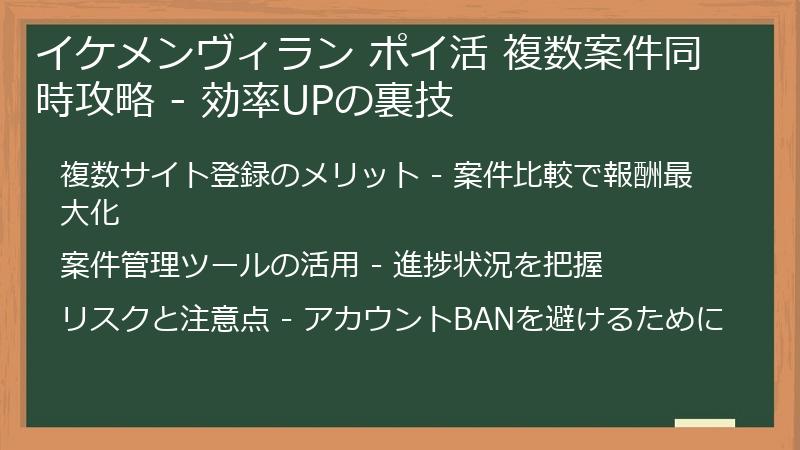 イケメンヴィラン ポイ活 複数案件同時攻略 - 効率UPの裏技

複数サイト登録のメリット - 案件比較で報酬最大化

案件管理ツールの活用 - 進捗状況を把握

リスクと注意点 - アカウントBANを避けるために